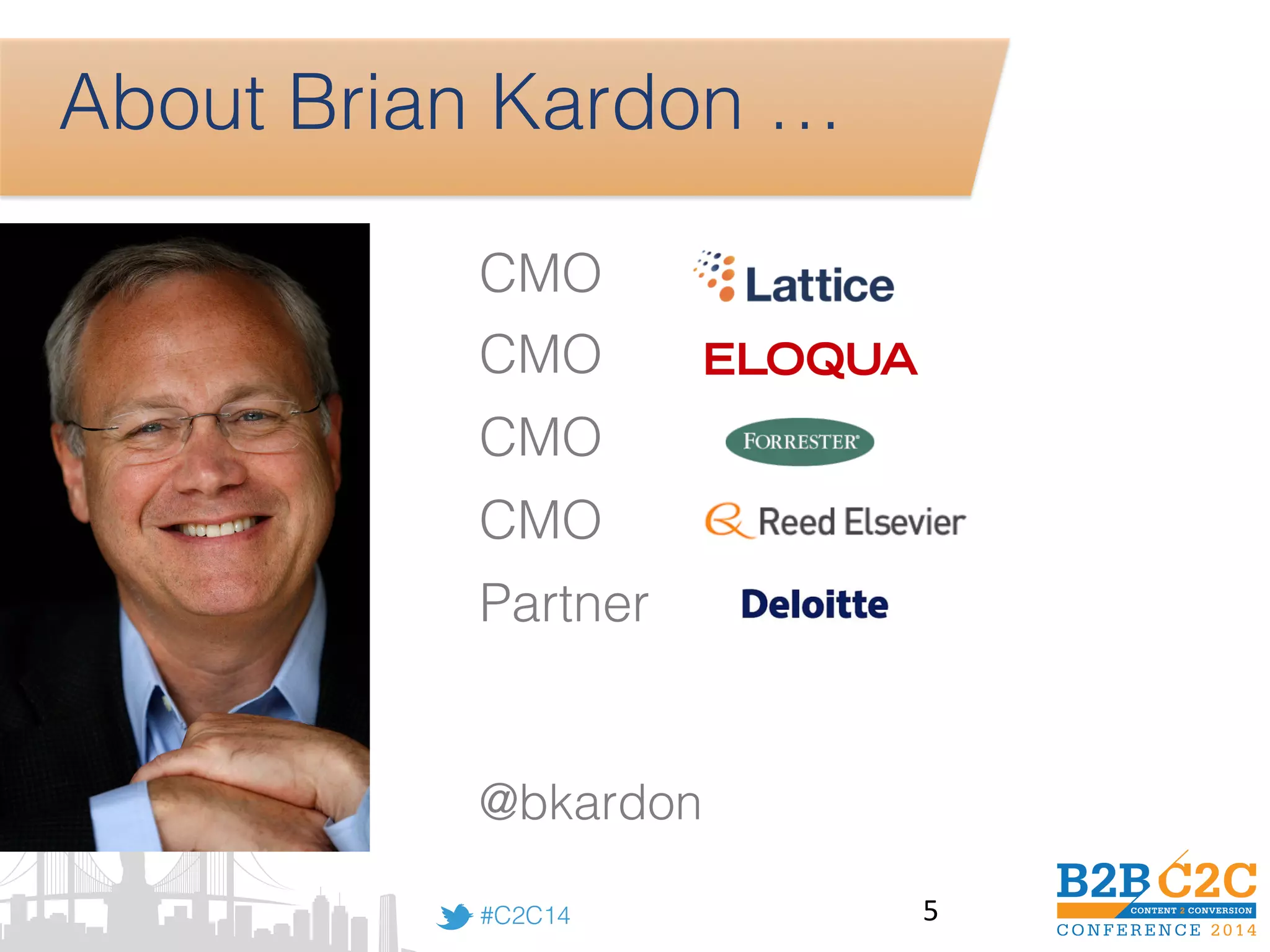 About Brian Kardon …

CMO Lattice
CMO ELOQUA
CMO FORRESTER®
CMO Reed Elsevier
Partner Deloitte

@bkardon

#C2C14

5

B2B C2C
CONTENT 2 CONVERSION
CONFERENCE 2014